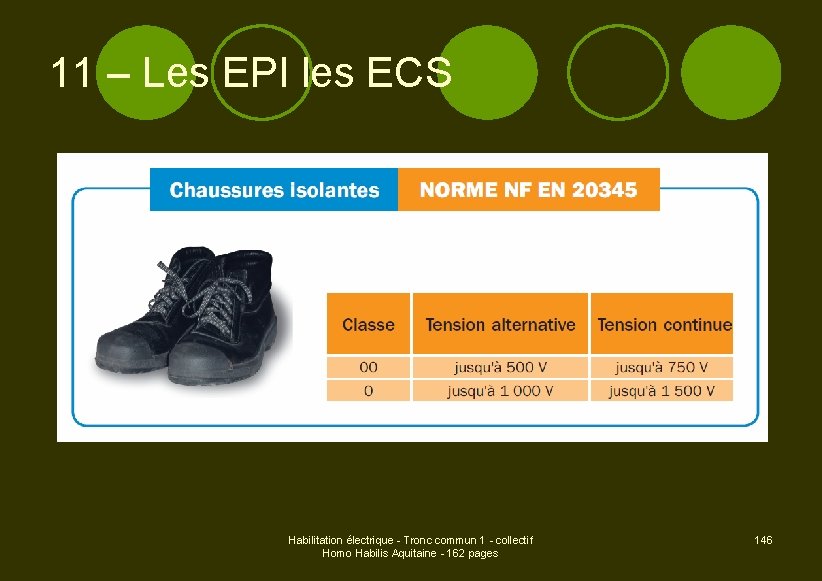 11 – Les EPI les ECS

Chaussures Isolantes NORME NF EN 20345

| Classe | Tension alternative | Tension continue |
|---|---|---|
| 00 | jusqu'à 500 V | jusqu'à 750 V |
| 0 | jusqu'à 1 000 V | jusqu'à 1 500 V |

Habilitation électrique - Tronc commun 1 - collectif
Homo Habilis Aquitaine - 162 pages

146